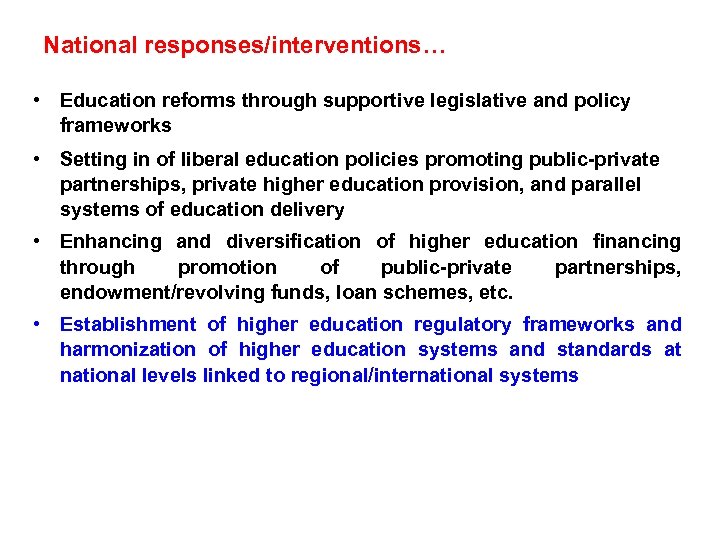 National responses/interventions…

• Education reforms through supportive legislative and policy frameworks

• Setting in of liberal education policies promoting public-private partnerships, private higher education provision, and parallel systems of education delivery

• Enhancing and diversification of higher education financing through promotion of public-private partnerships, endowment/revolving funds, loan schemes, etc.

• Establishment of higher education regulatory frameworks and harmonization of higher education systems and standards at national levels linked to regional/international systems